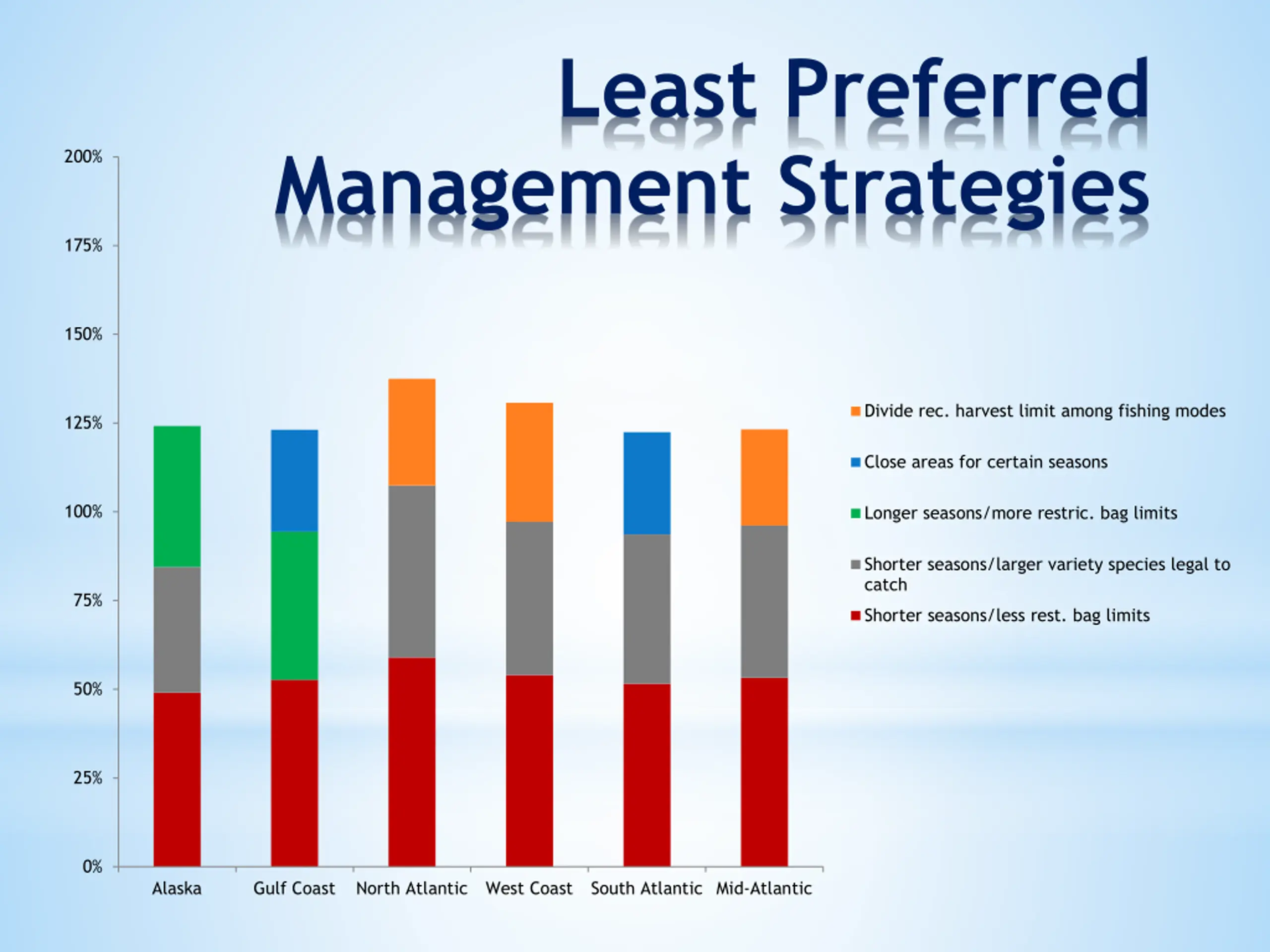 Least Preferred Management Strategies

200%
175%
150%
125%
100%
75%
50%
25%
0%

Alaska
Gulf Coast
North Atlantic
West Coast
South Atlantic
Mid-Atlantic

Divide rec. harvest limit among fishing modes
Close areas for certain seasons
Longer seasons/more restric. bag limits
Shorter seasons/larger variety species legal to catch
Shorter seasons/less rest. bag limits